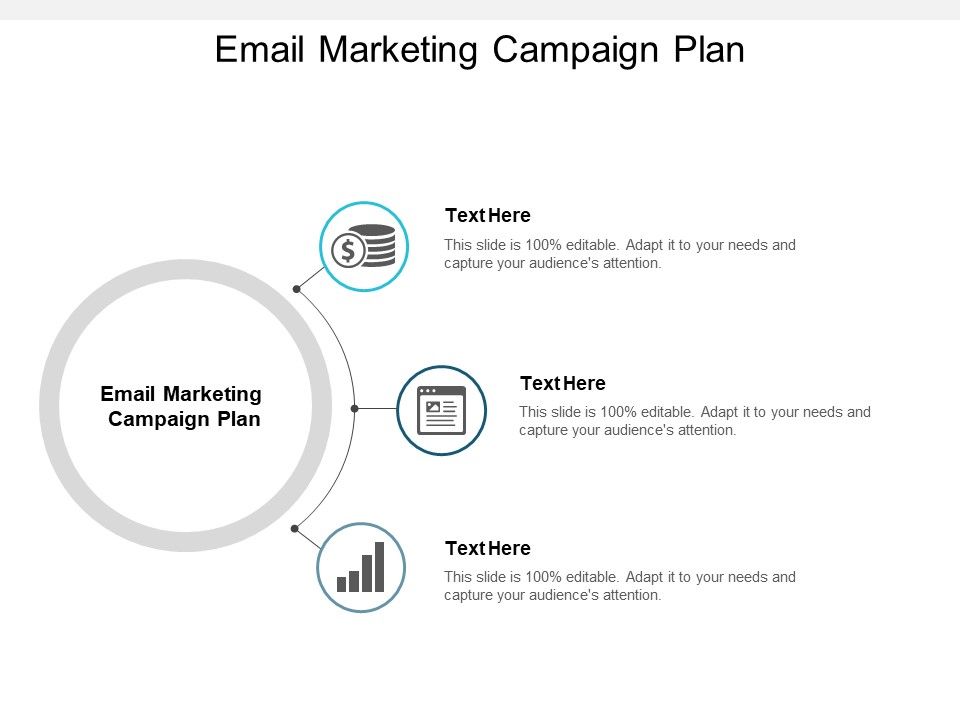 Email Marketing Campaign Plan

Email Marketing Campaign Plan

Text Here

This slide is 100% editable. Adapt it to your needs and capture your audience's attention.

Text Here

This slide is 100% editable. Adapt it to your needs and capture your audience's attention.

Text Here

This slide is 100% editable. Adapt it to your needs and capture your audience's attention.